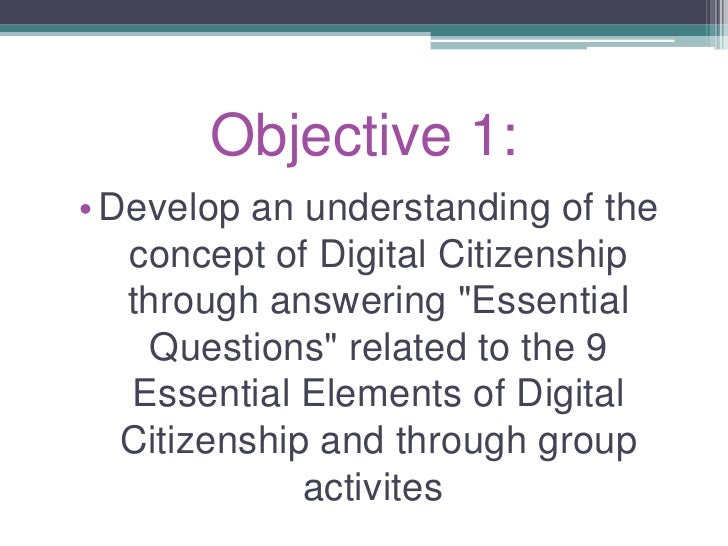 Objective 1:

• Develop an understanding of the concept of Digital Citizenship through answering "Essential Questions" related to the 9 Essential Elements of Digital Citizenship and through group activites